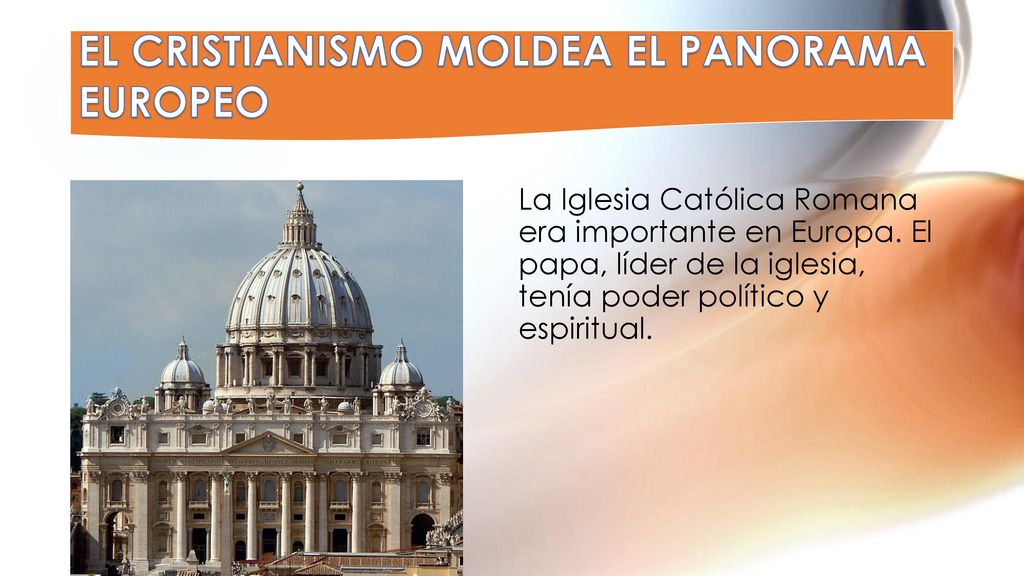 EL CRISTIANISMO MOLDEA EL PANORAMA EUROPEO

La Iglesia Católica Romana era importante en Europa. El papa, líder de la iglesia, tenía poder político y espiritual.